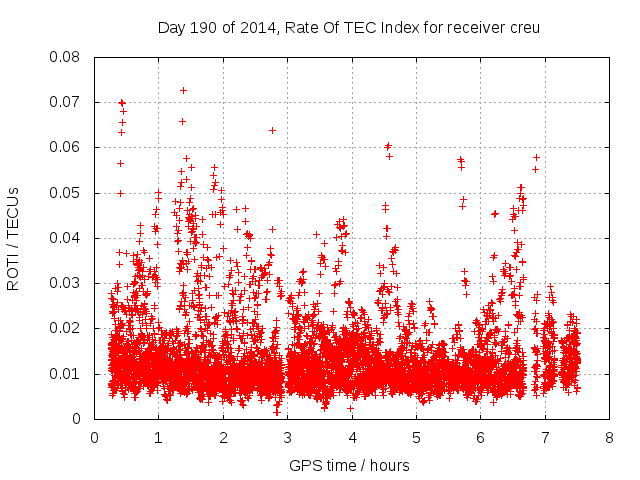 Day 190 of 2014, Rate Of TEC Index for receiver creu

ROTI / TECUs

0.08
0.07
0.06
0.05
0.04
0.03
0.02
0.01
0

0 1 2 3 4 5 6 7 8

GPS time / hours